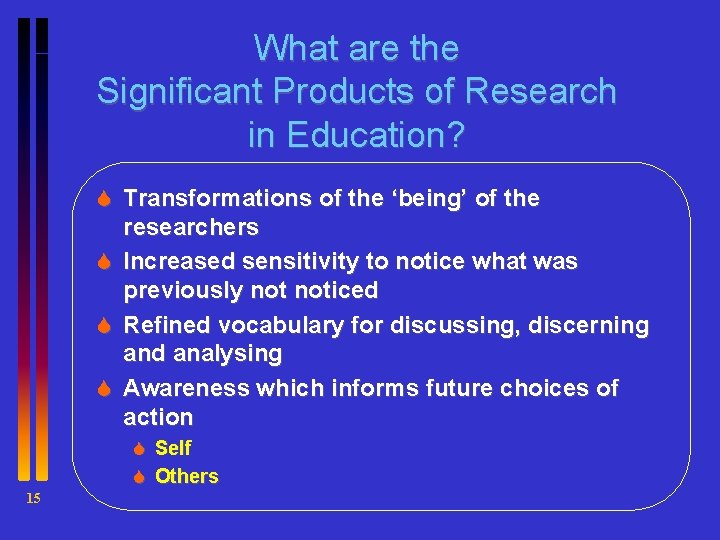 What are the Significant Products of Research in Education?

Transformations of the ‘being’ of the researchers

Increased sensitivity to notice what was previously not noticed

Refined vocabulary for discussing, discerning and analysing

Awareness which informs future choices of action

Self

Others

15